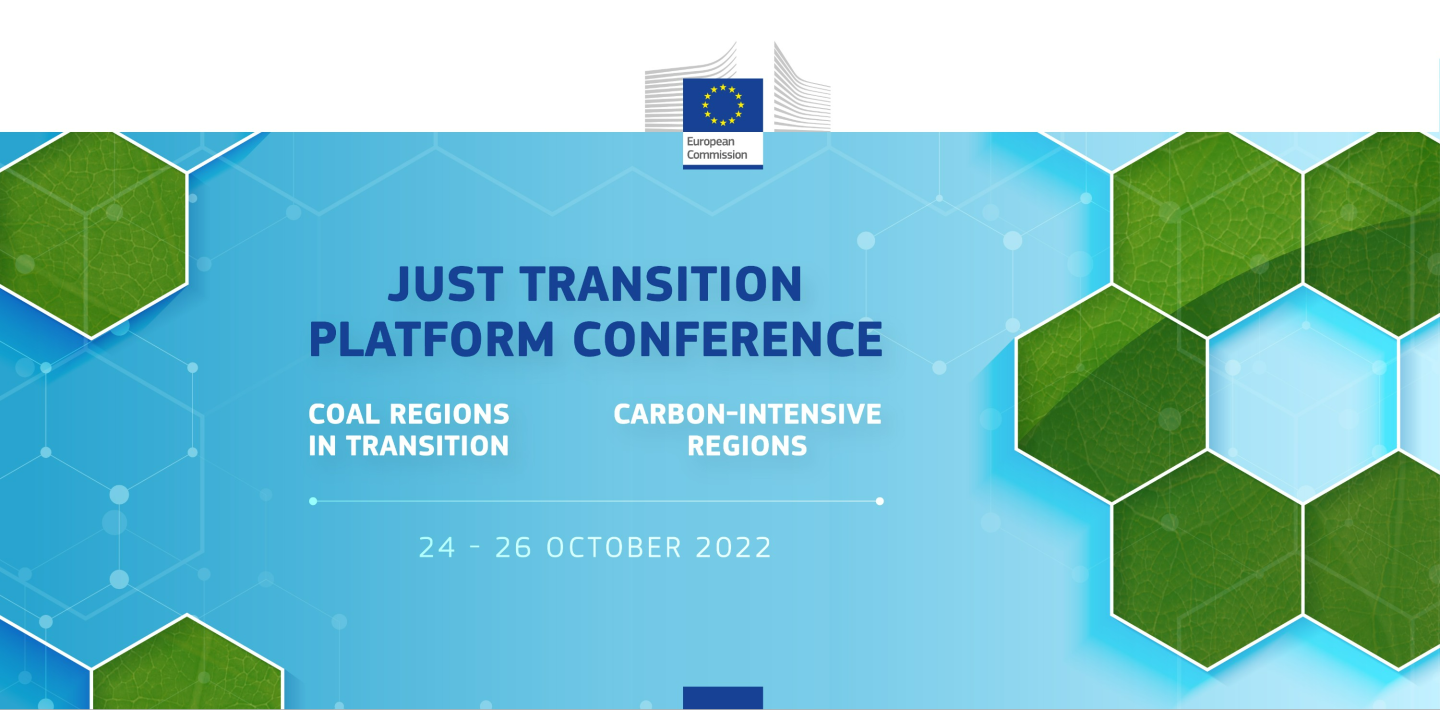 European Commission

JUST TRANSITION PLATFORM CONFERENCE

COAL REGIONS IN TRANSITION

CARBON-INTENSIVE REGIONS

24 - 26 OCTOBER 2022